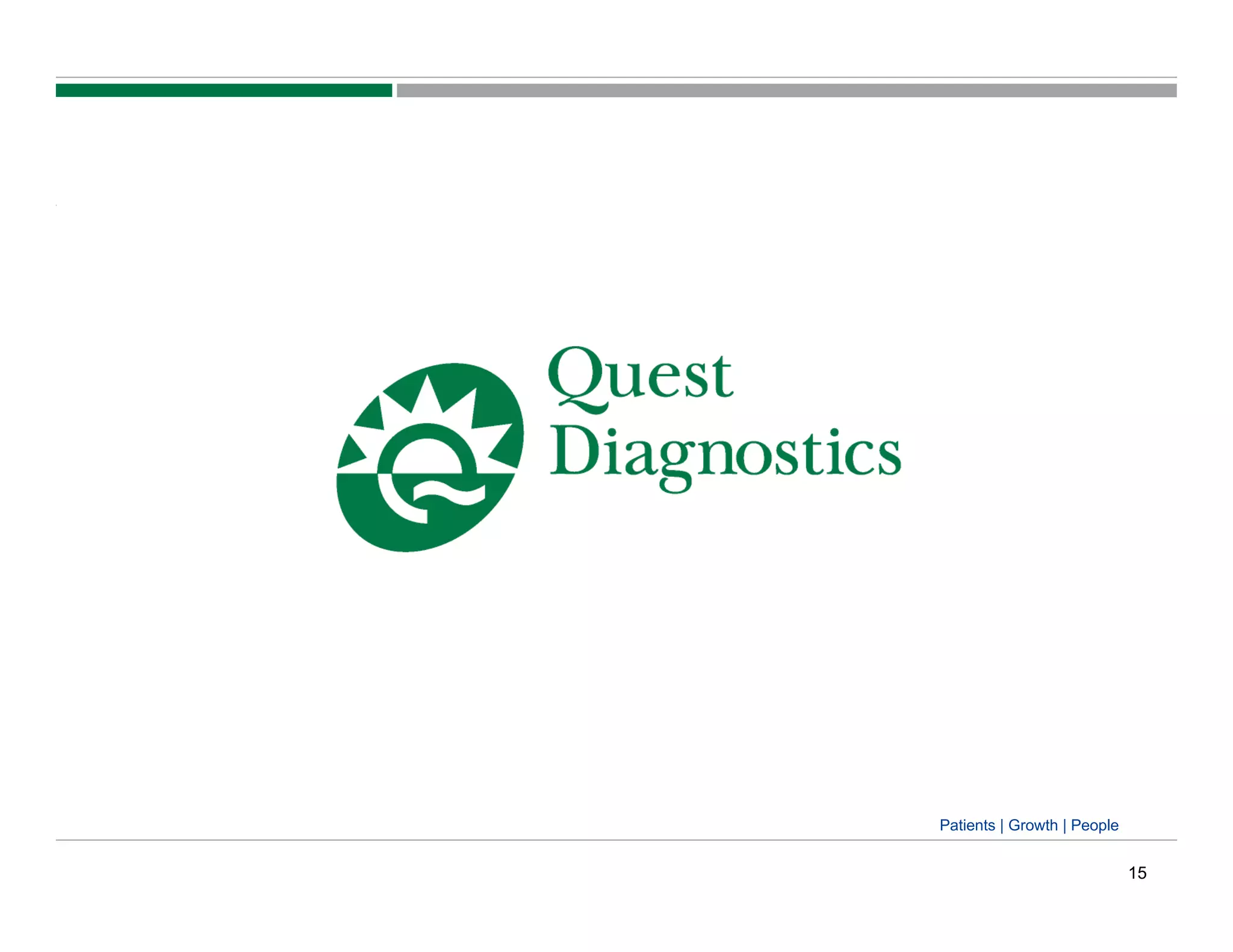 Quest Diagnostics

Patients | Growth | People

15